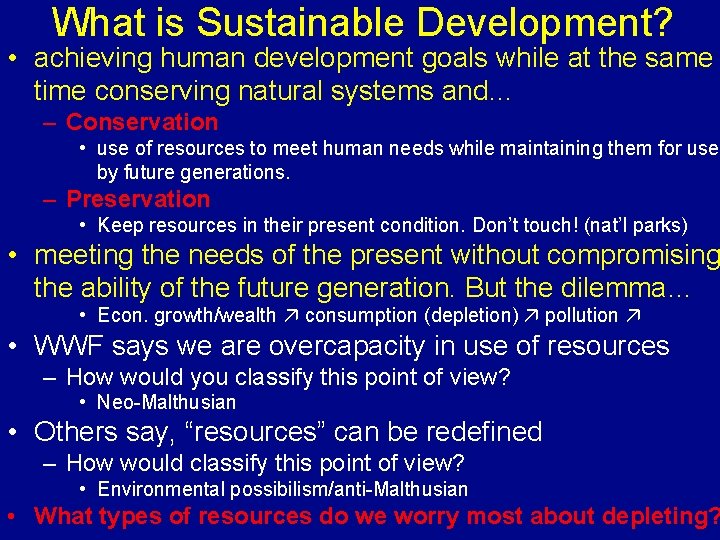 What is Sustainable Development?

• achieving human development goals while at the same time conserving natural systems and…
– Conservation
• use of resources to meet human needs while maintaining them for use by future generations.
– Preservation
• Keep resources in their present condition. Don't touch! (nat'l parks)

• meeting the needs of the present without compromising the ability of the future generation. But the dilemma…
• Econ. growth/wealth ↗ consumption (depletion) ↗ pollution ↗

• WWF says we are overcapacity in use of resources
– How would you classify this point of view?
• Neo-Malthusian

• Others say, "resources" can be redefined
– How would classify this point of view?
• Environmental possibilism/anti-Malthusian

• What types of resources do we worry most about depleting?